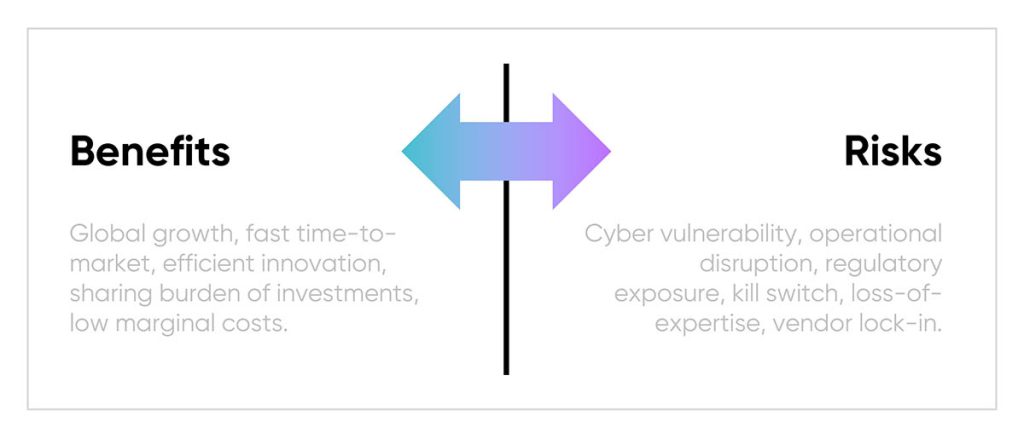 Benefits

Global growth, fast time-to-market, efficient innovation, sharing burden of investments, low marginal costs.

Risks

Cyber vulnerability, operational disruption, regulatory exposure, kill switch, loss-of-expertise, vendor lock-in.